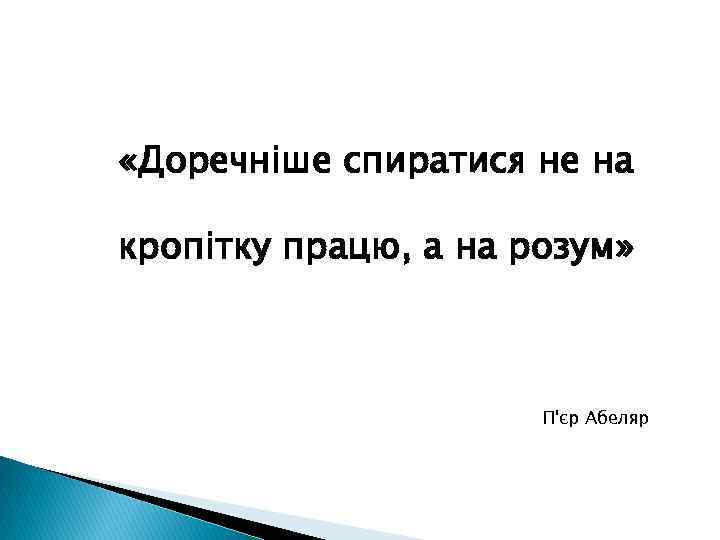 «Доречніше спиратися не на кропітку працю, а на розум»

П'єр Абеляр